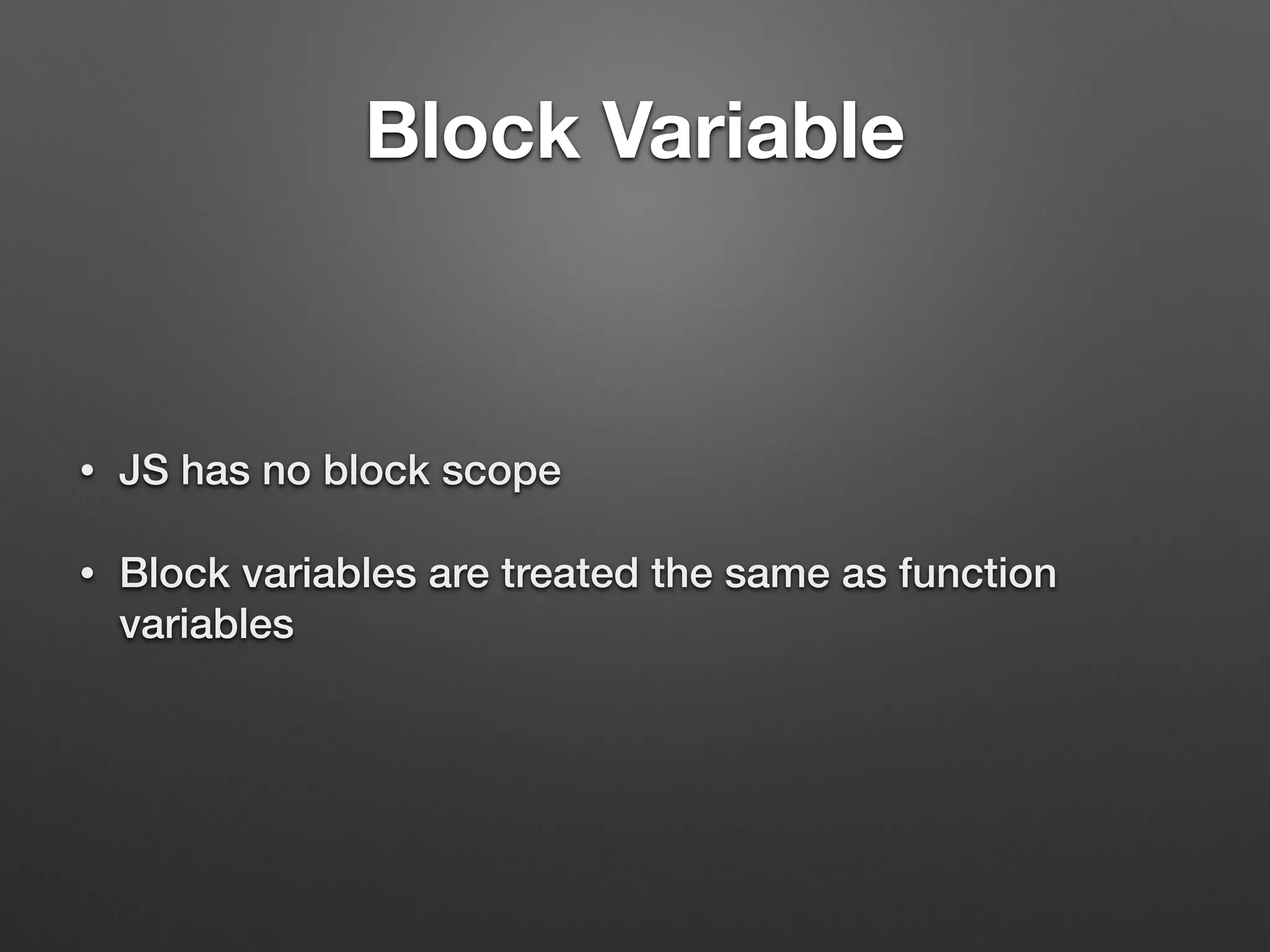 Block Variable

• JS has no block scope

• Block variables are treated the same as function variables